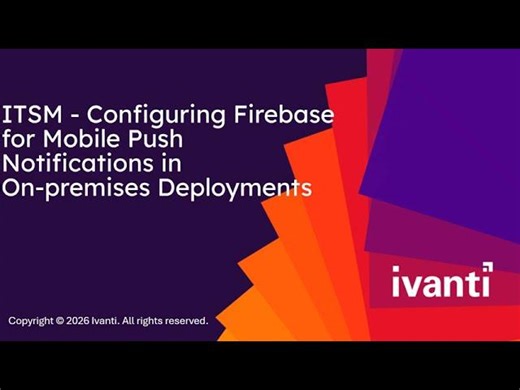 ITSM - Configuring Firebase for Mobile Push Notifications in On-premises Deployments

ivanti

Copyright © 2026 Ivanti. All rights reserved.